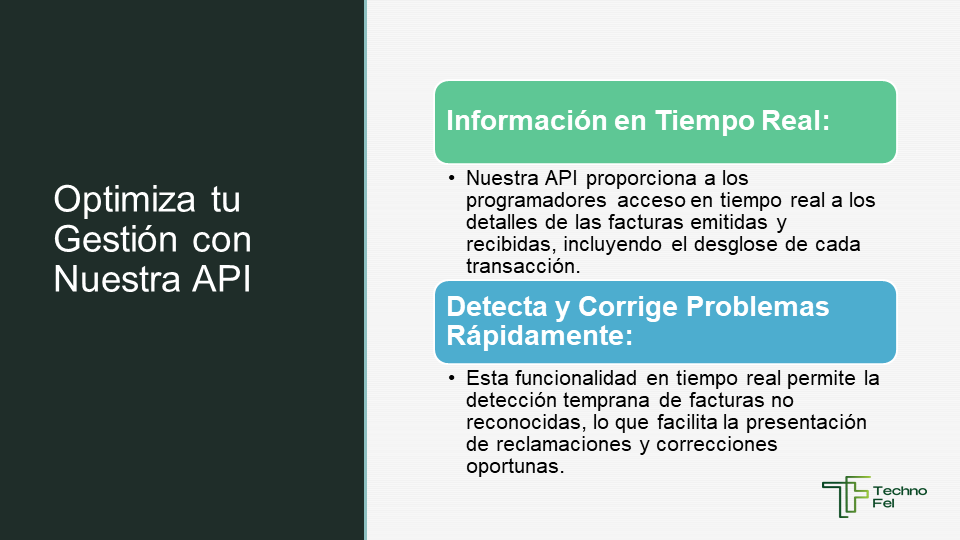 Optimiza tu Gestión con Nuestra API

Información en Tiempo Real:

• Nuestra API proporciona a los programadores acceso en tiempo real a los detalles de las facturas emitidas y recibidas, incluyendo el desglose de cada transacción.

Detecta y Corrige Problemas Rápidamente:

• Esta funcionalidad en tiempo real permite la detección temprana de facturas no reconocidas, lo que facilita la presentación de reclamaciones y correcciones oportunas.

Techno Fel